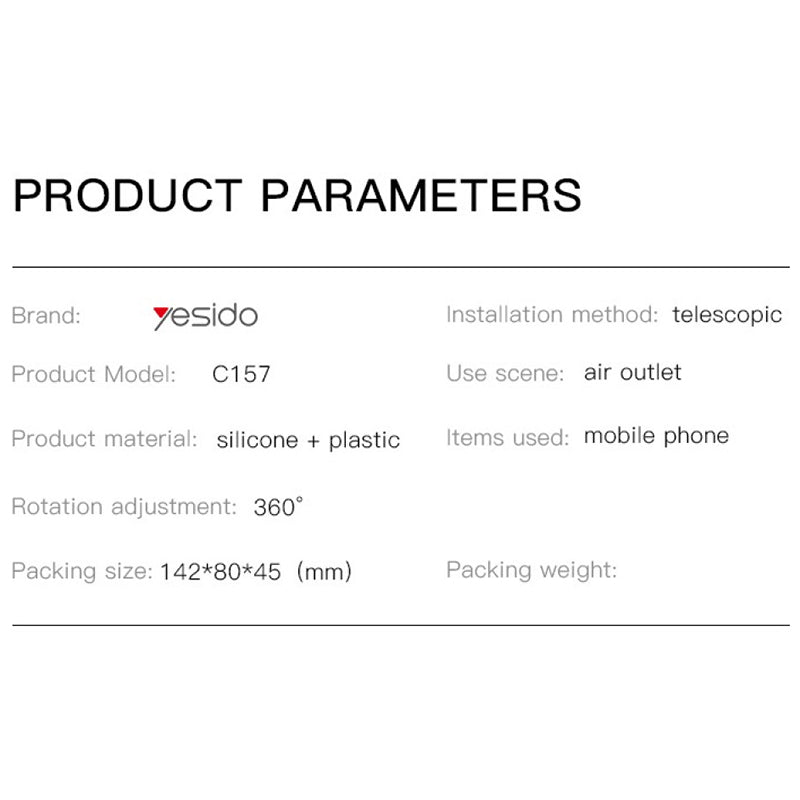 PRODUCT PARAMETERS

Brand: yesido

Product Model: C157

Product material: silicone + plastic

Rotation adjustment: 360°

Packing size: 142*80*45 (mm)

Installation method: telescopic

Use scene: air outlet

Items used: mobile phone

Packing weight: